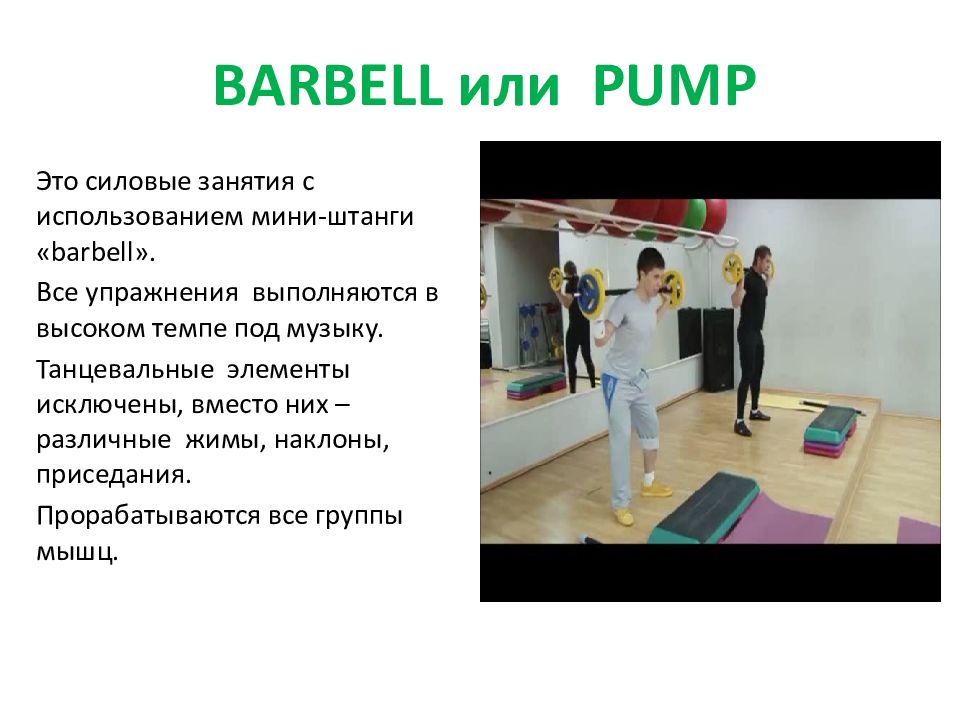 BARBELL или PUMP

Это силовые занятия с использованием мини-штанги «barbell».

Все упражнения выполняются в высоком темпе под музыку.

Танцевальные элементы исключены, вместо них – различные жимы, наклоны, приседания.

Прорабатываются все группы мышц.